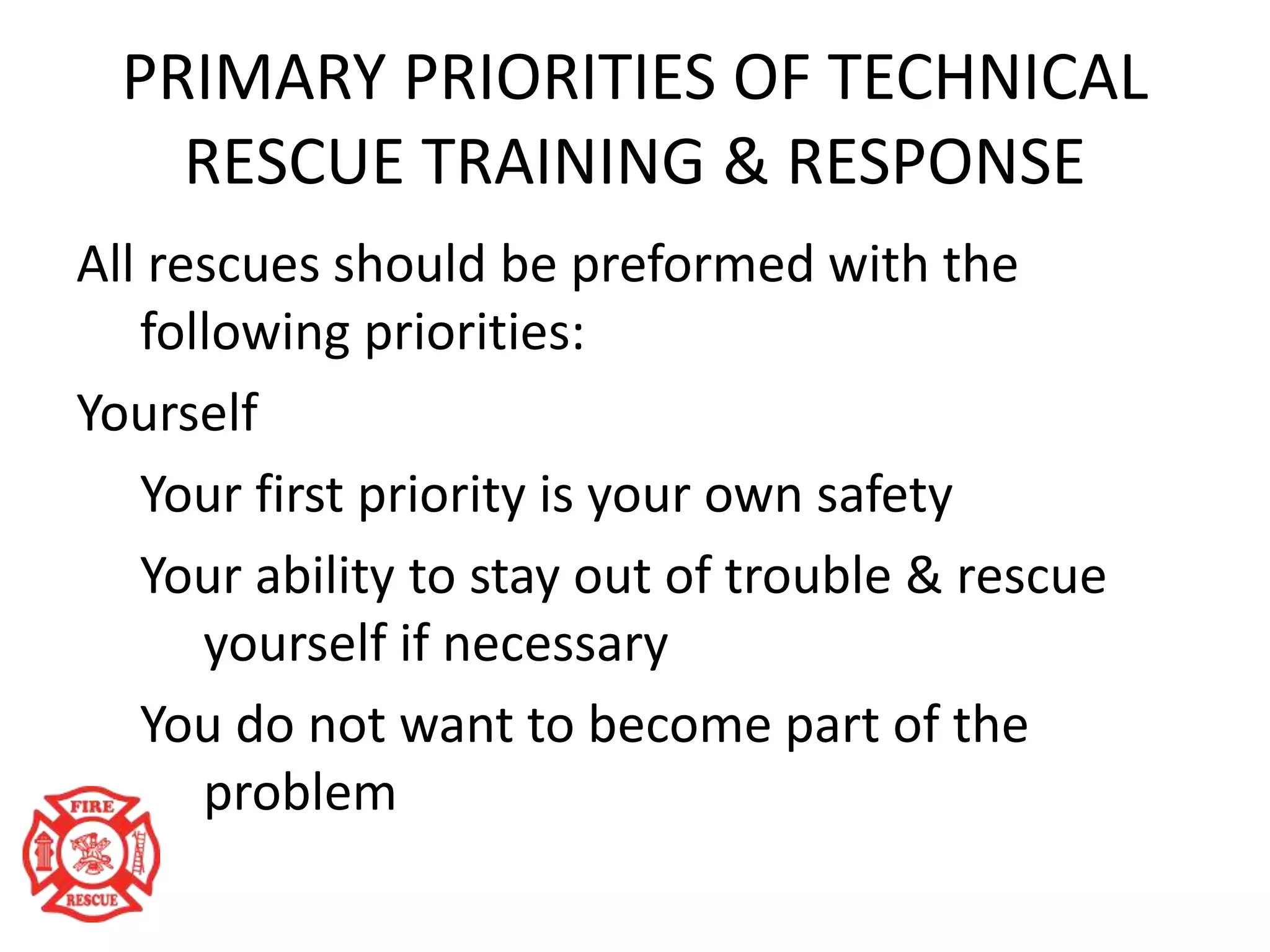 PRIMARY PRIORITIES OF TECHNICAL RESCUE TRAINING & RESPONSE

All rescues should be preformed with the following priorities:

Yourself

Your first priority is your own safety

Your ability to stay out of trouble & rescue yourself if necessary

You do not want to become part of the problem

FIRE

RESCUE